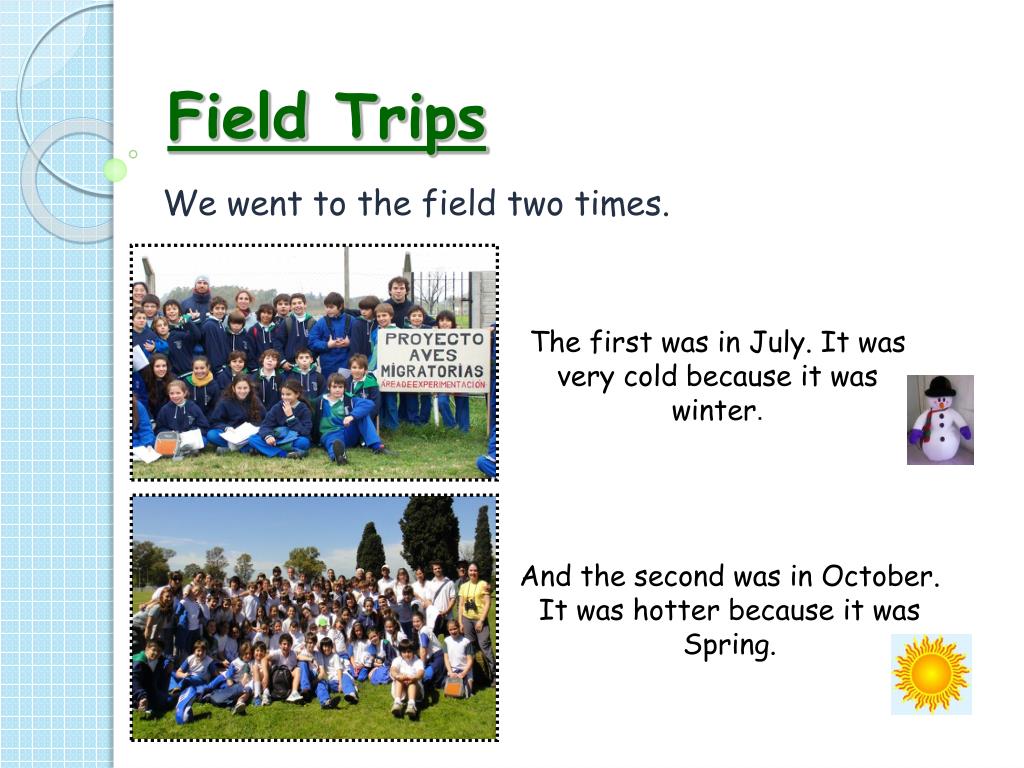 Field Trips

We went to the field two times.

PROYECTO AVES MIGRATORIAS
ÁREA DE EXPERIMENTACIÓN

The first was in July. It was very cold because it was winter.

And the second was in October. It was hotter because it was Spring.